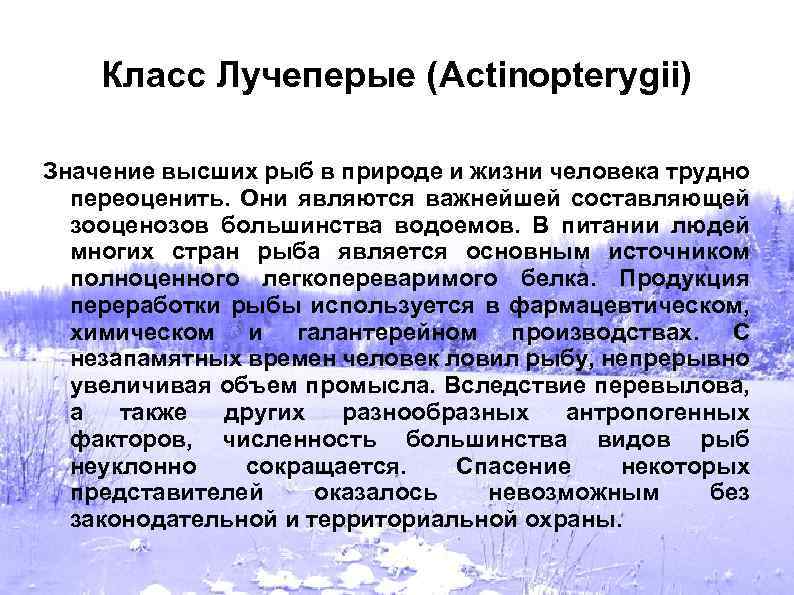 Класс Лучеперые (Actinopterygii)

Значение высших рыб в природе и жизни человека трудно переоценить. Они являются важнейшей составляющей зооценозов большинства водоемов. В питании людей многих стран рыба является основным источником полноценного легкопереваримого белка. Продукция переработки рыбы используется в фармацевтическом, химическом и галантерейном производствах. С незапамятных времен человек ловил рыбу, непрерывно увеличивая объем промысла. Вследствие перевылова, а также других разнообразных антропогенных факторов, численность большинства видов рыб неуклонно сокращается. Спасение некоторых представителей оказалось невозможным без законодательной и территориальной охраны.